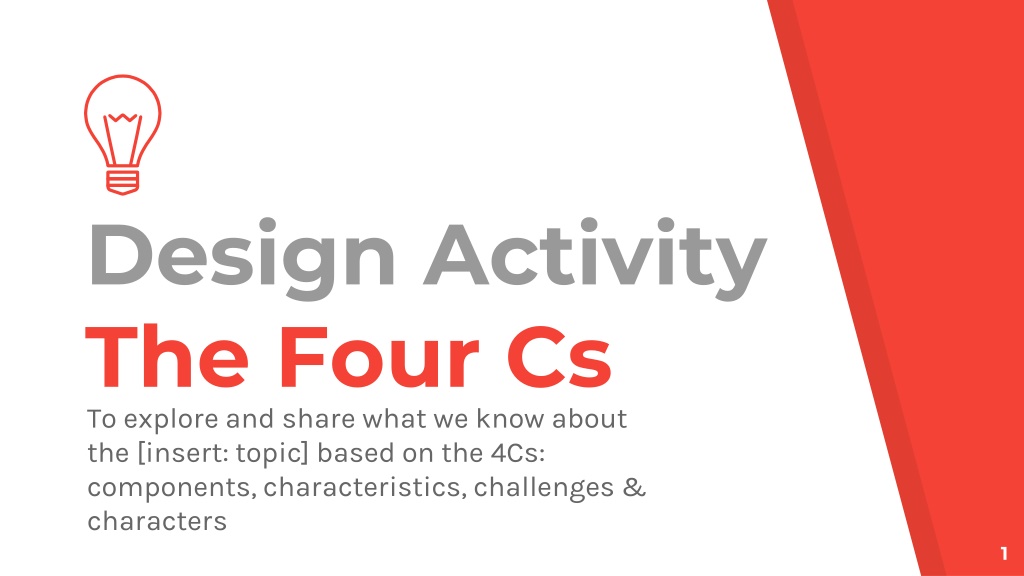 Design Activity

The Four Cs

To explore and share what we know about the [insert: topic] based on the 4Cs: components, characteristics, challenges & characters

1